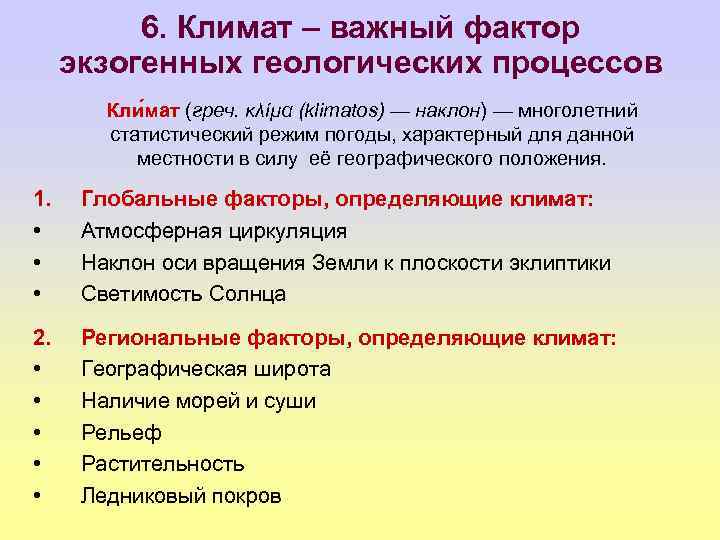 6. Климат – важный фактор экзогенных геологических процессов

Кли́мат (греч. κλίμα (klimatos) — наклон) — многолетний статистический режим погоды, характерный для данной местности в силу её географического положения.

1. Глобальные факторы, определяющие климат:
• Атмосферная циркуляция
• Наклон оси вращения Земли к плоскости эклиптики
• Светимость Солнца

2. Региональные факторы, определяющие климат:
• Географическая широта
• Наличие морей и суши
• Рельеф
• Растительность
• Ледниковый покров